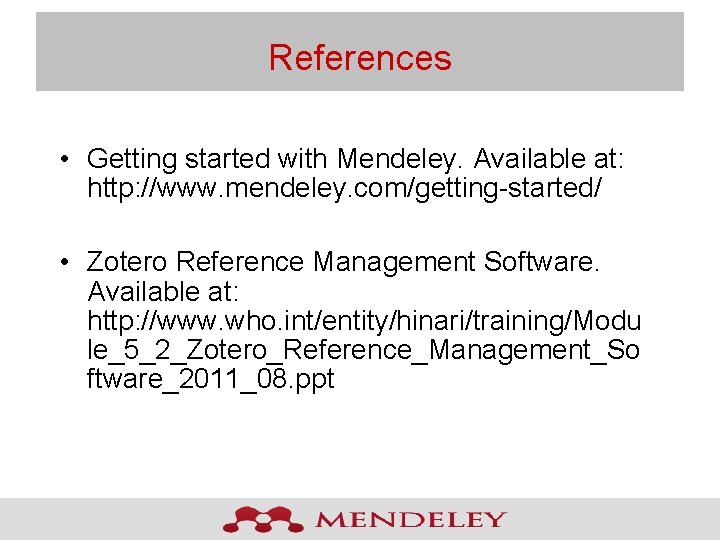 References

• Getting started with Mendeley. Available at: http://www.mendeley.com/getting-started/

• Zotero Reference Management Software. Available at: http://www.who.int/entity/hinari/training/Module_5_2_Zotero_Reference_Management_Software_2011_08.ppt

MENDELEY